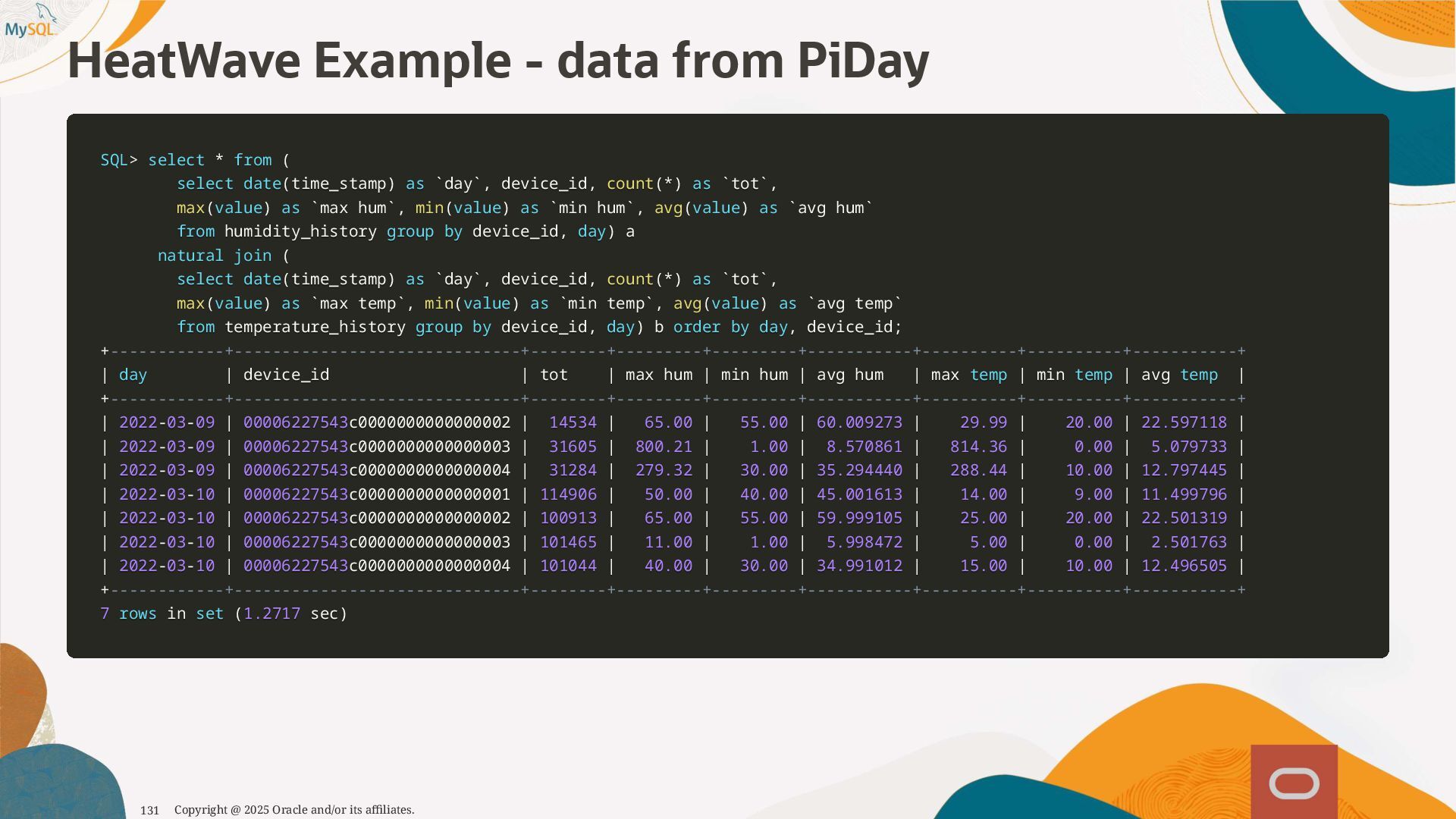 MySQL

HeatWave Example - data from PiDay

SQL> select * from (
select date(time_stamp) as `day`, device_id, count(*) as `tot`,
max(value) as `max hum`, min(value) as `min hum`, avg(value) as `avg hum`
from humidity_history group by device_id, day) a
natural join (
select date(time_stamp) as `day`, device_id, count(*) as `tot`,
max(value) as `max temp`, min(value) as `min temp`, avg(value) as `avg temp`
from temperature_history group by device_id, day) b order by day, device_id;

| day | device_id | tot | max hum | min hum | avg hum | max temp | min temp | avg temp |
|---|---|---|---|---|---|---|---|---|
| 2022-03-09 | 00006227543c0000000000000002 | 14534 | 65.00 | 55.00 | 60.009273 | 29.99 | 20.00 | 22.597118 |
| 2022-03-09 | 00006227543c0000000000000003 | 31605 | 800.21 | 1.00 | 8.570861 | 814.36 | 0.00 | 5.079733 |
| 2022-03-09 | 00006227543c0000000000000004 | 31284 | 279.32 | 30.00 | 35.294440 | 288.44 | 10.00 | 12.797445 |
| 2022-03-10 | 00006227543c0000000000000001 | 114906 | 50.00 | 40.00 | 45.001613 | 14.00 | 9.00 | 11.499796 |
| 2022-03-10 | 00006227543c0000000000000002 | 100913 | 65.00 | 55.00 | 59.999105 | 25.00 | 20.00 | 22.501319 |
| 2022-03-10 | 00006227543c0000000000000003 | 101465 | 11.00 | 1.00 | 5.998472 | 5.00 | 0.00 | 2.501763 |
| 2022-03-10 | 00006227543c0000000000000004 | 101044 | 40.00 | 30.00 | 34.991012 | 15.00 | 10.00 | 12.496505 |

7 rows in set (1.2717 sec)

131 Copyright @ 2025 Oracle and/or its affiliates.